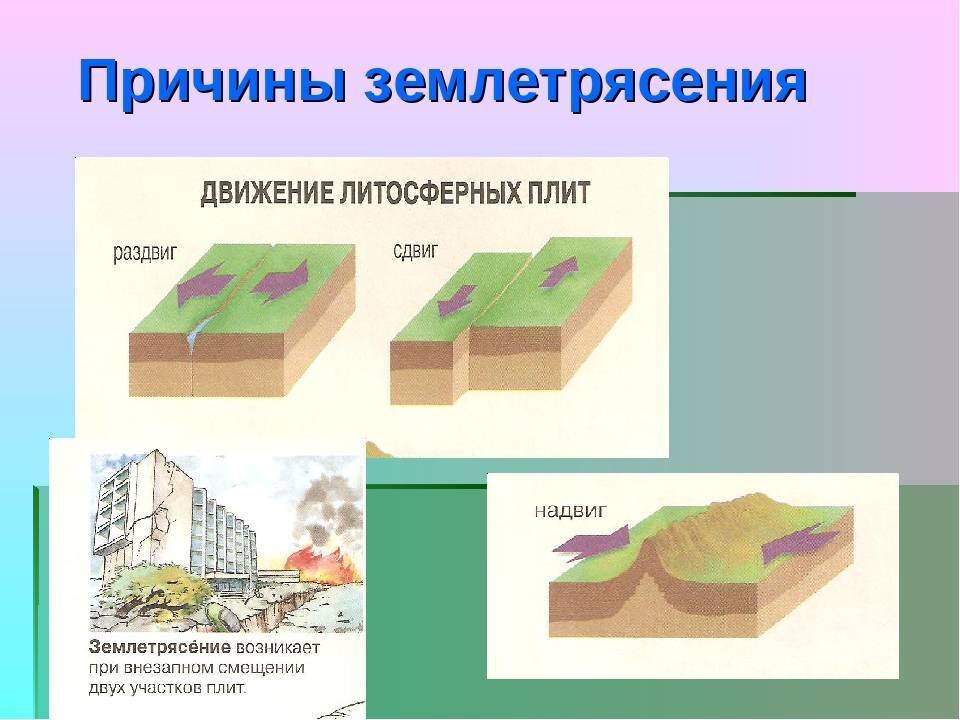 Причины землетрясения

ДВИЖЕНИЕ ЛИТОСФЕРНЫХ ПЛИТ

раздвиг

сдвиг

надвиг

Землетрясе́ние возникает при внезапном смещении двух участков плит.